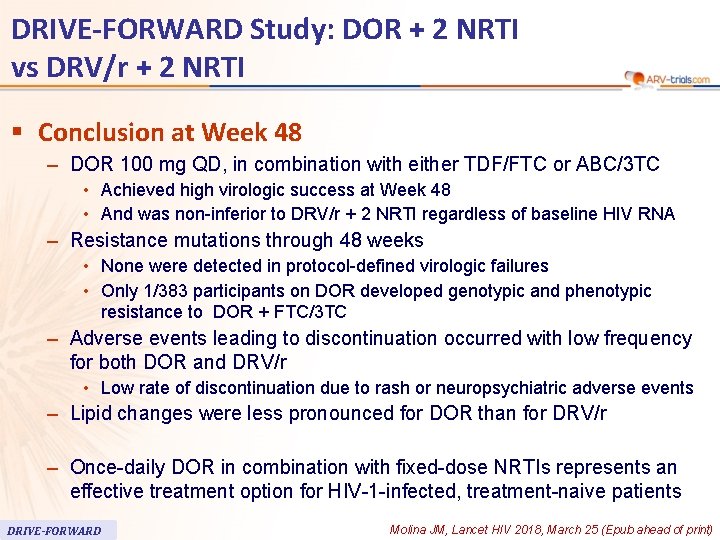 DRIVE-FORWARD Study: DOR + 2 NRTI vs DRV/r + 2 NRTI

ARV-trials.com

▪ Conclusion at Week 48

– DOR 100 mg QD, in combination with either TDF/FTC or ABC/3TC

• Achieved high virologic success at Week 48

• And was non-inferior to DRV/r + 2 NRTI regardless of baseline HIV RNA

– Resistance mutations through 48 weeks

• None were detected in protocol-defined virologic failures

• Only 1/383 participants on DOR developed genotypic and phenotypic resistance to DOR + FTC/3TC

– Adverse events leading to discontinuation occurred with low frequency for both DOR and DRV/r

• Low rate of discontinuation due to rash or neuropsychiatric adverse events

– Lipid changes were less pronounced for DOR than for DRV/r

– Once-daily DOR in combination with fixed-dose NRTIs represents an effective treatment option for HIV-1-infected, treatment-naive patients

DRIVE-FORWARD

Molina JM, Lancet HIV 2018, March 25 (Epub ahead of print)